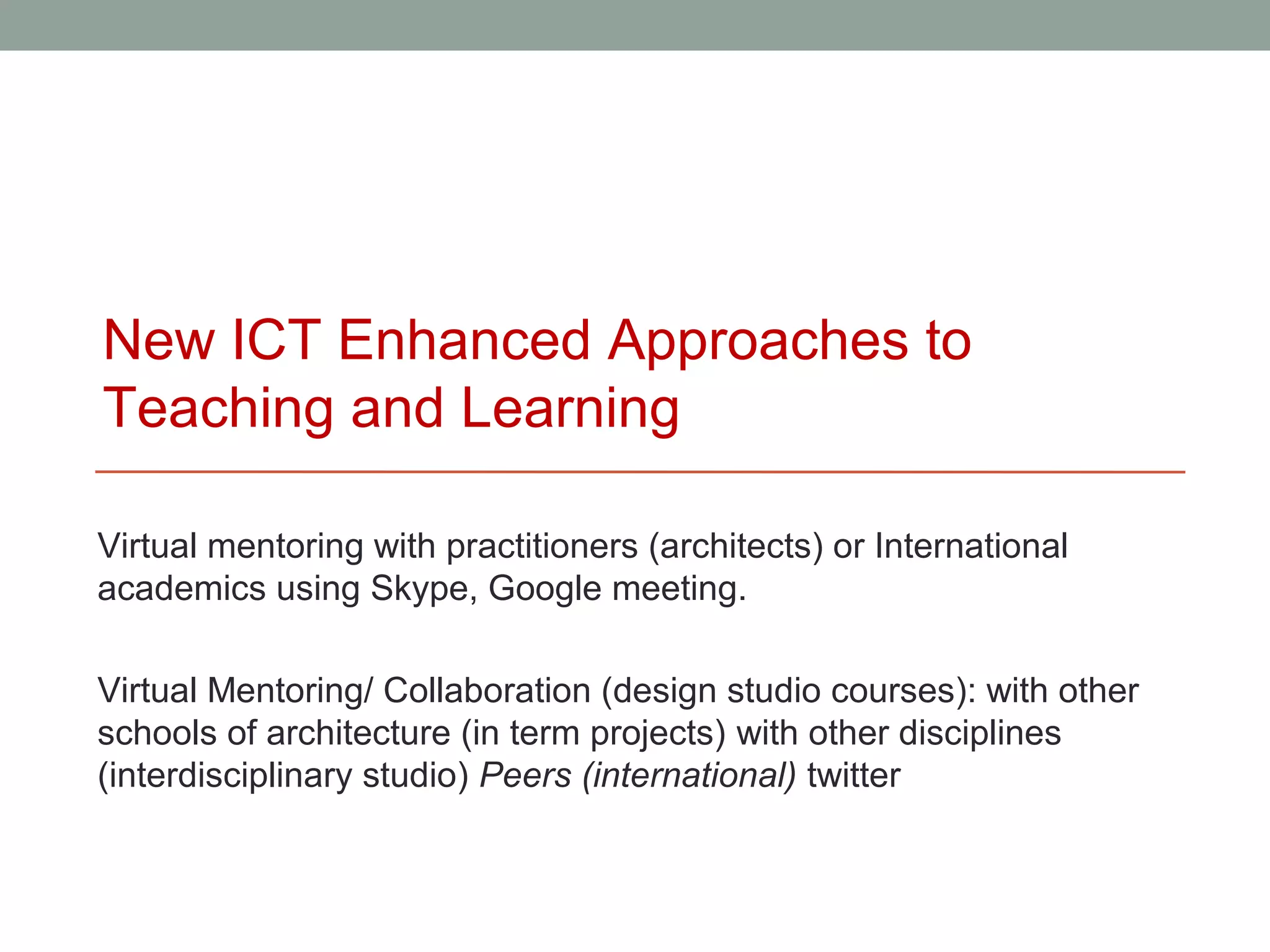 New ICT Enhanced Approaches to Teaching and Learning

Virtual mentoring with practitioners (architects) or International academics using Skype, Google meeting.

Virtual Mentoring/ Collaboration (design studio courses): with other schools of architecture (in term projects) with other disciplines (interdisciplinary studio) Peers (international) twitter